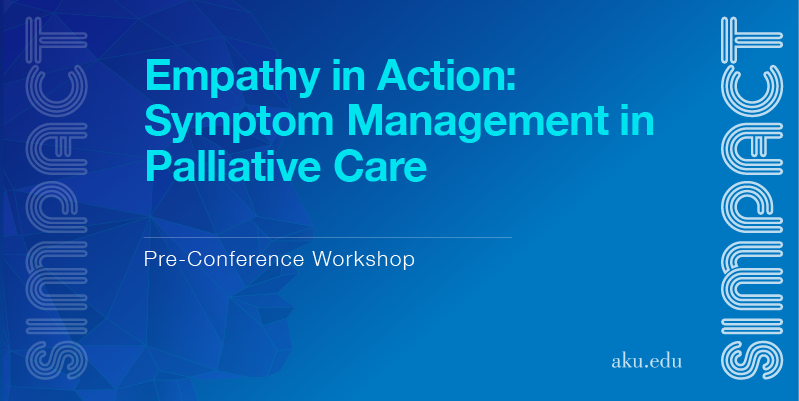 SIMPACT

Empathy in Action: Symptom Management in Palliative Care

Pre-Conference Workshop

aku.edu

SIMPACT